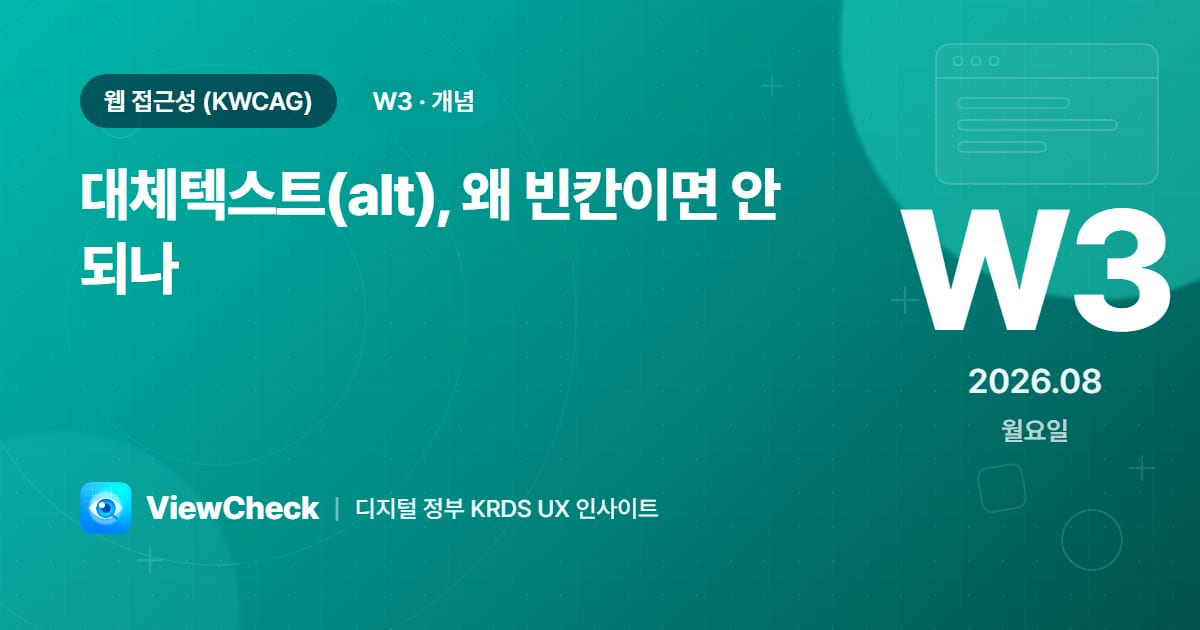 웹 접근성 (KWCAG)

W3 · 개념

대체텍스트(alt), 왜 빈칸이면 안 되나

W3

2026.08

월요일

ViewCheck | 디지털 정부 KRDS UX 인사이트